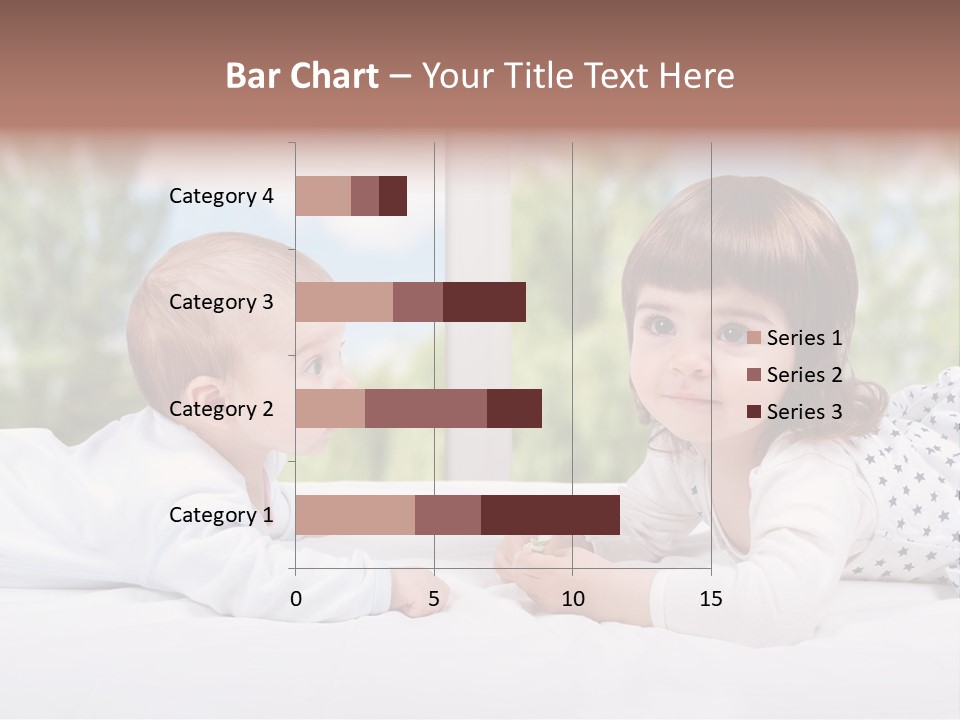 Bar Chart – Your Title Text Here

Category 4
Category 3
Category 2
Category 1

0
5
10
15

Series 1
Series 2
Series 3